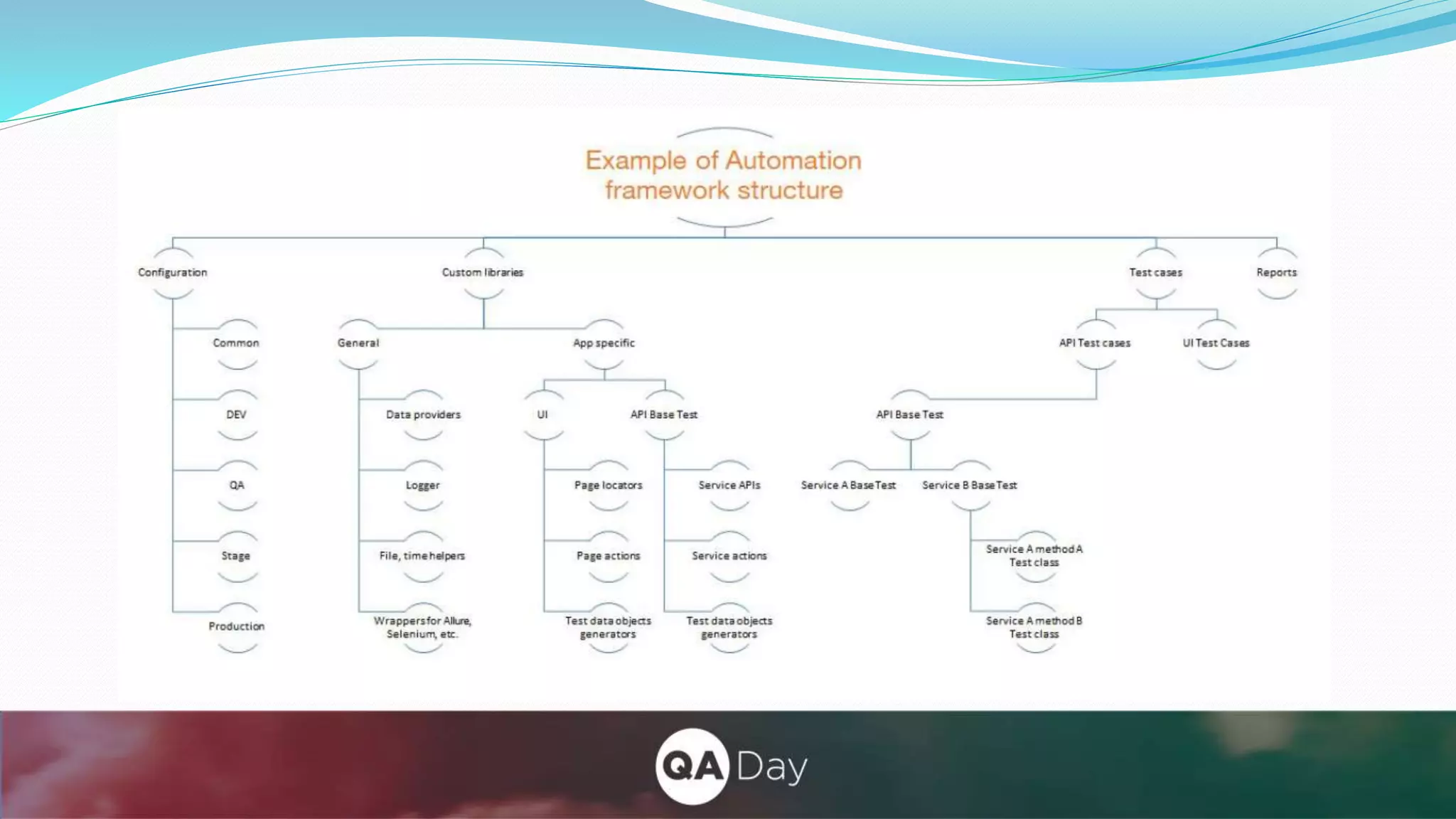 Example of Automation framework structure

Configuration

Common

DEV

QA

Stage

Production

Custom libraries

General

Data providers

Logger

File, time helpers

Wrappers for Allure, Selenium, etc.

App specific

UI

Page locators

Page actions

Test data objects generators

API Base Test

Service APIs

Service actions

Test data objects generators

Test cases

API Test cases

API Base Test

Service A Base Test

Service B Base Test

Service A method A Test class

Service A method B Test class

UI Test Cases

Reports

QA Day